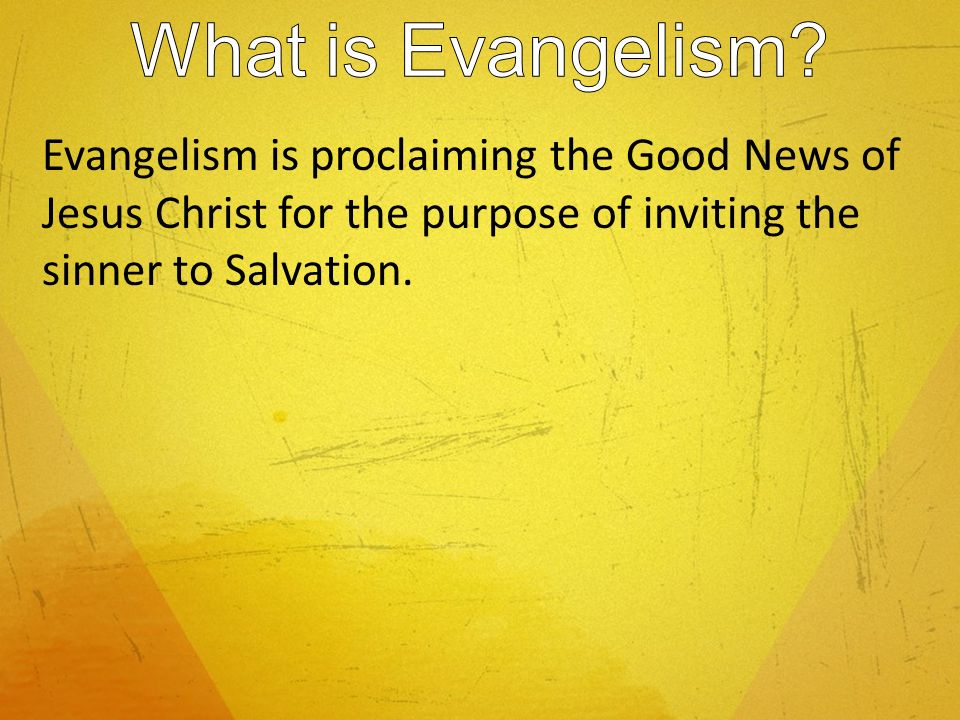 What is Evangelism?

Evangelism is proclaiming the Good News of Jesus Christ for the purpose of inviting the sinner to Salvation.